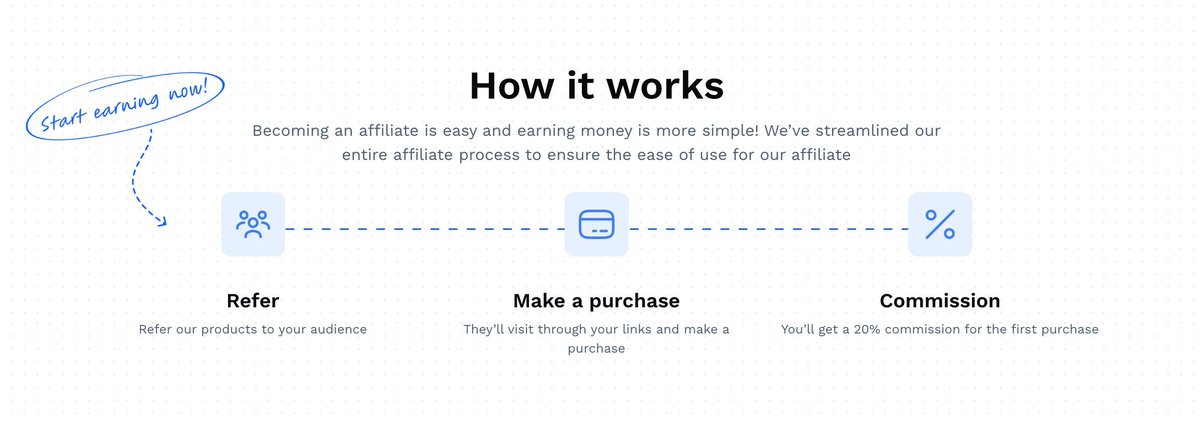 Start earning now!

How it works

Becoming an affiliate is easy and earning money is more simple! We've streamlined our entire affiliate process to ensure the ease of use for our affiliate

Refer

Refer our products to your audience

Make a purchase

They'll visit through your links and make a purchase

Commission

You'll get a 20% commission for the first purchase